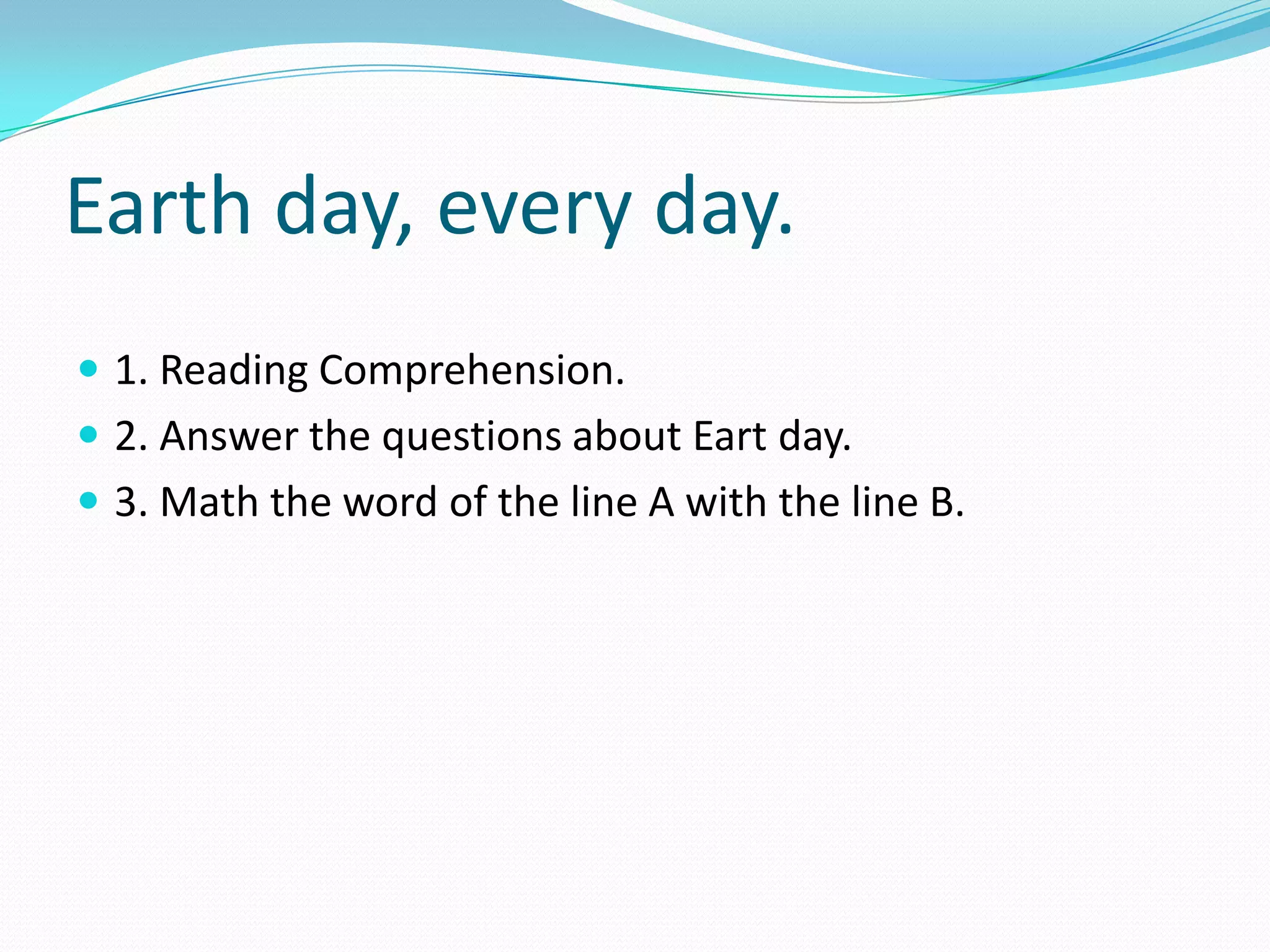 Earth day, every day.

1. Reading Comprehension.
2. Answer the questions about Eart day.
3. Math the word of the line A with the line B.